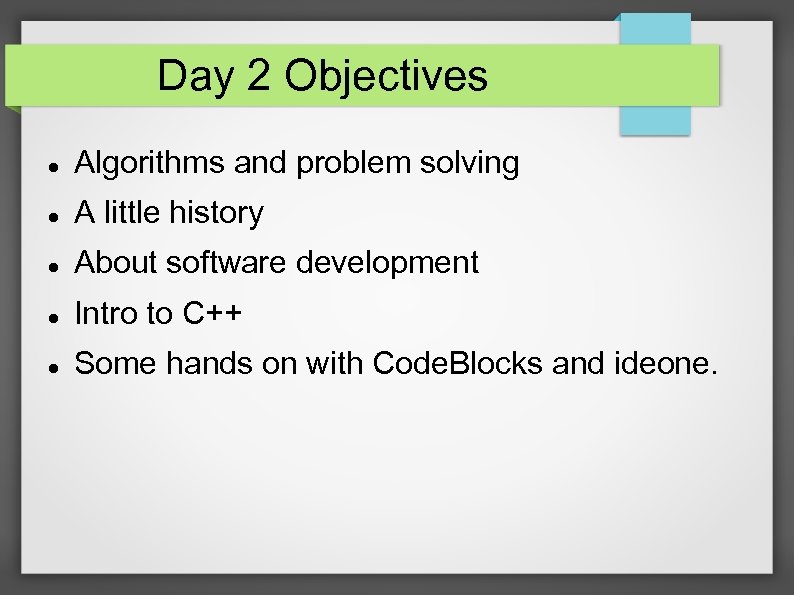 Day 2 Objectives

- Algorithms and problem solving
- A little history
- About software development
- Intro to C++
- Some hands on with CodeBlocks and ideone.